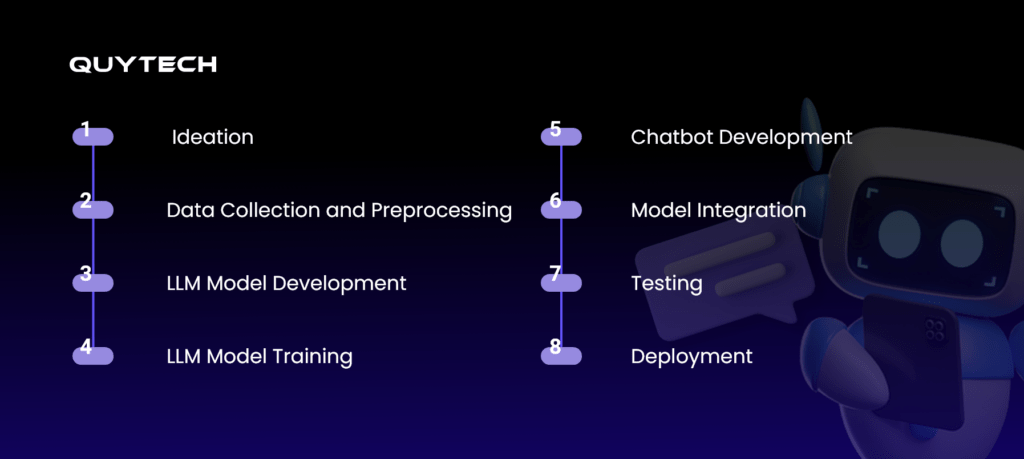 QUYTECH

1 Ideation

2 Data Collection and Preprocessing

3 LLM Model Development

4 LLM Model Training

5 Chatbot Development

6 Model Integration

7 Testing

8 Deployment